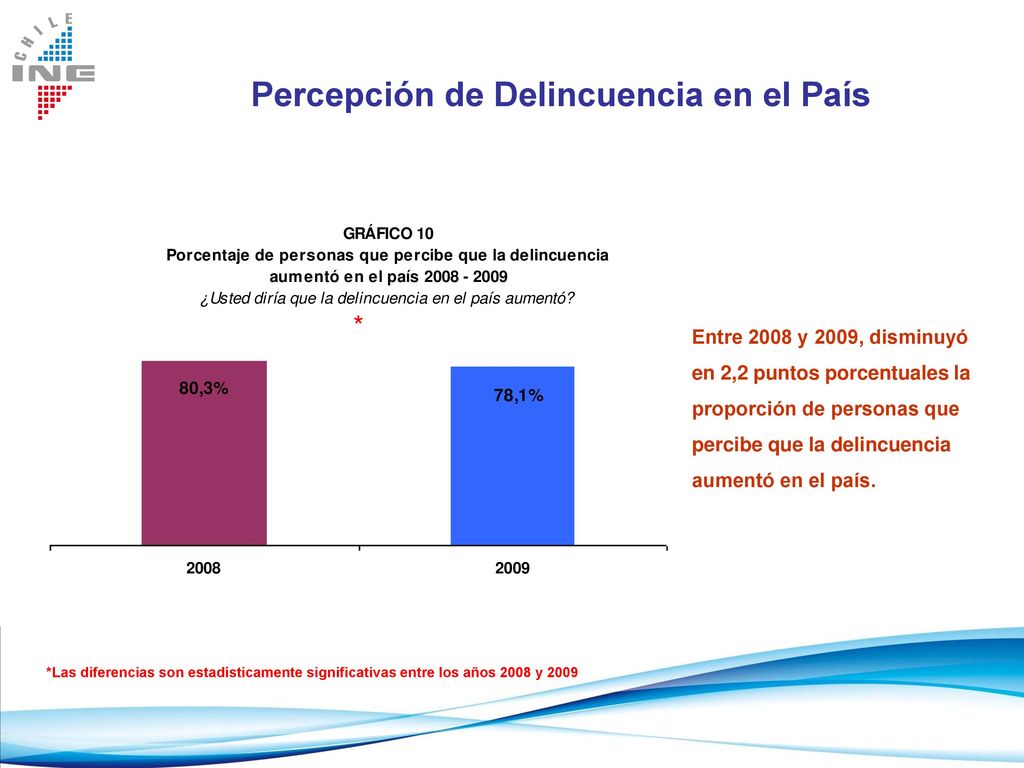 CHILE
INE

Percepción de Delincuencia en el País

GRÁFICO 10
Porcentaje de personas que percibe que la delincuencia aumentó en el país 2008 - 2009
¿Usted diría que la delincuencia en el país aumentó?

*

80,3%

78,1%

2008

2009

Entre 2008 y 2009, disminuyó en 2,2 puntos porcentuales la proporción de personas que percibe que la delincuencia aumentó en el país.

*Las diferencias son estadísticamente significativas entre los años 2008 y 2009